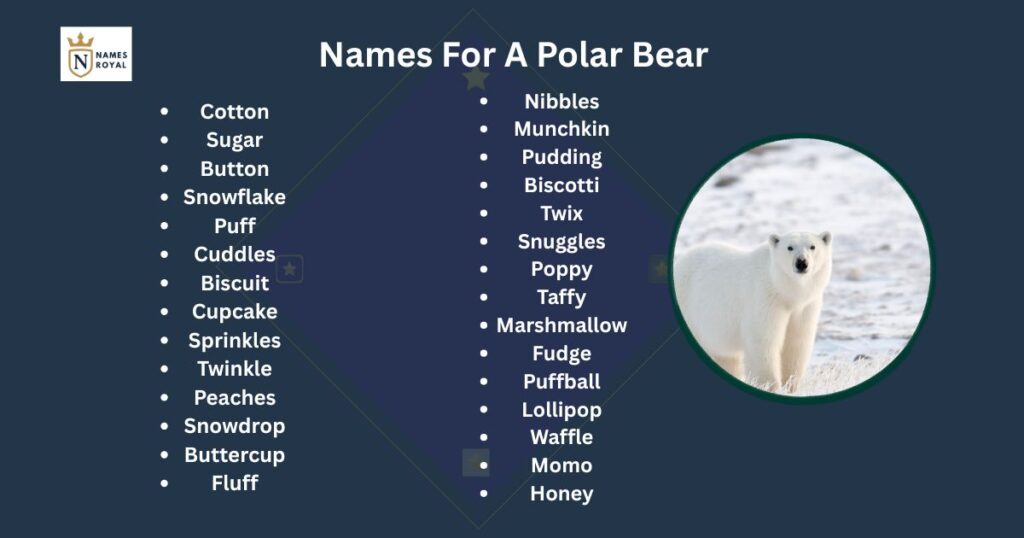 N NAMES ROYAL

Names For A Polar Bear

- Cotton
- Sugar
- Button
- Snowflake
- Puff
- Cuddles
- Biscuit
- Cupcake
- Sprinkles
- Twinkle
- Peaches
- Snowdrop
- Buttercup
- Fluff

- Nibbles
- Munchkin
- Pudding
- Biscotti
- Twix
- Snuggles
- Poppy
- Taffy
- Marshmallow
- Fudge
- Puffball
- Lollipop
- Waffle
- Momo
- Honey